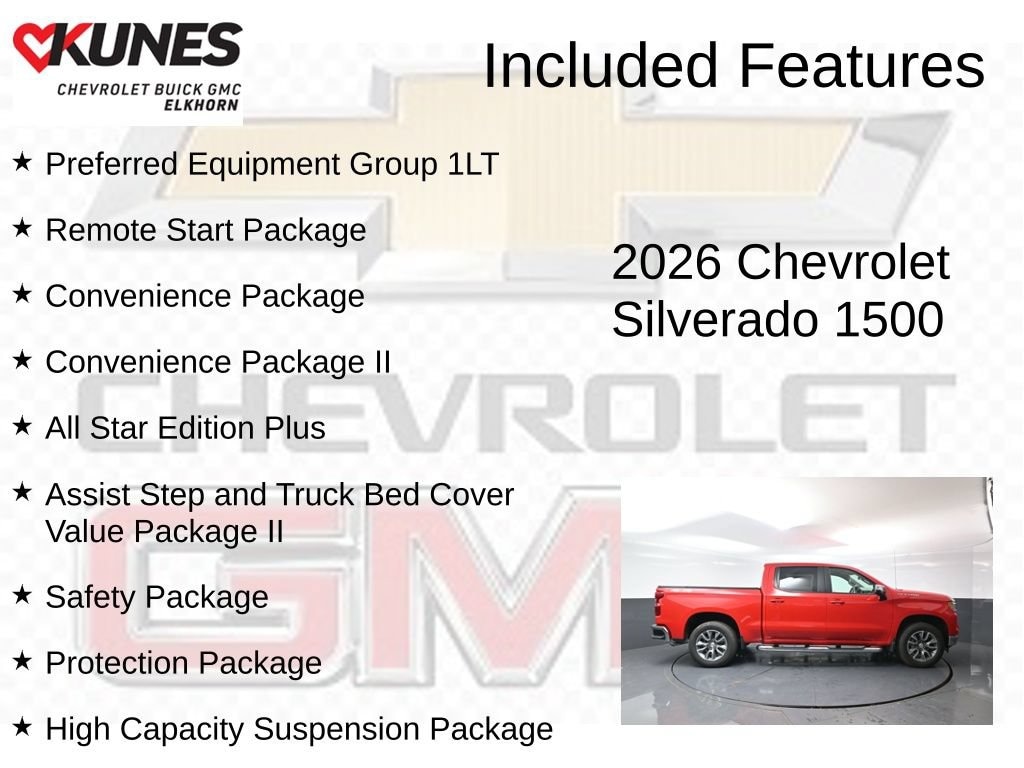 KUNES
CHEVROLET BUICK GMC
ELKHORN

Included Features

★ Preferred Equipment Group 1LT

★ Remote Start Package

★ Convenience Package

★ Convenience Package II

★ All Star Edition Plus

★ Assist Step and Truck Bed Cover Value Package II

★ Safety Package

★ Protection Package

★ High Capacity Suspension Package

2026 Chevrolet Silverado 1500

CHEVROLET

GMC